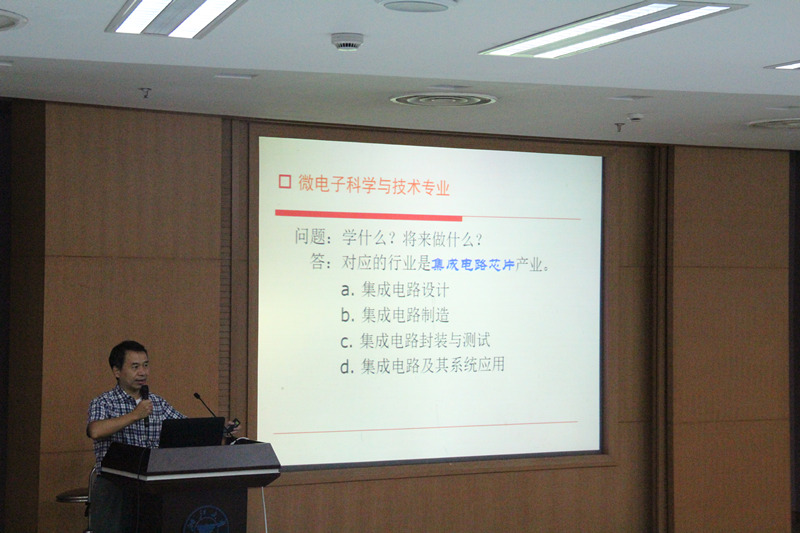 □ 微电子科学与技术专业

问题：学什么？将来做什么？

答：对应的行业是集成电路芯片产业。

a. 集成电路设计

b. 集成电路制造

c. 集成电路封装与测试

d. 集成电路及其系统应用